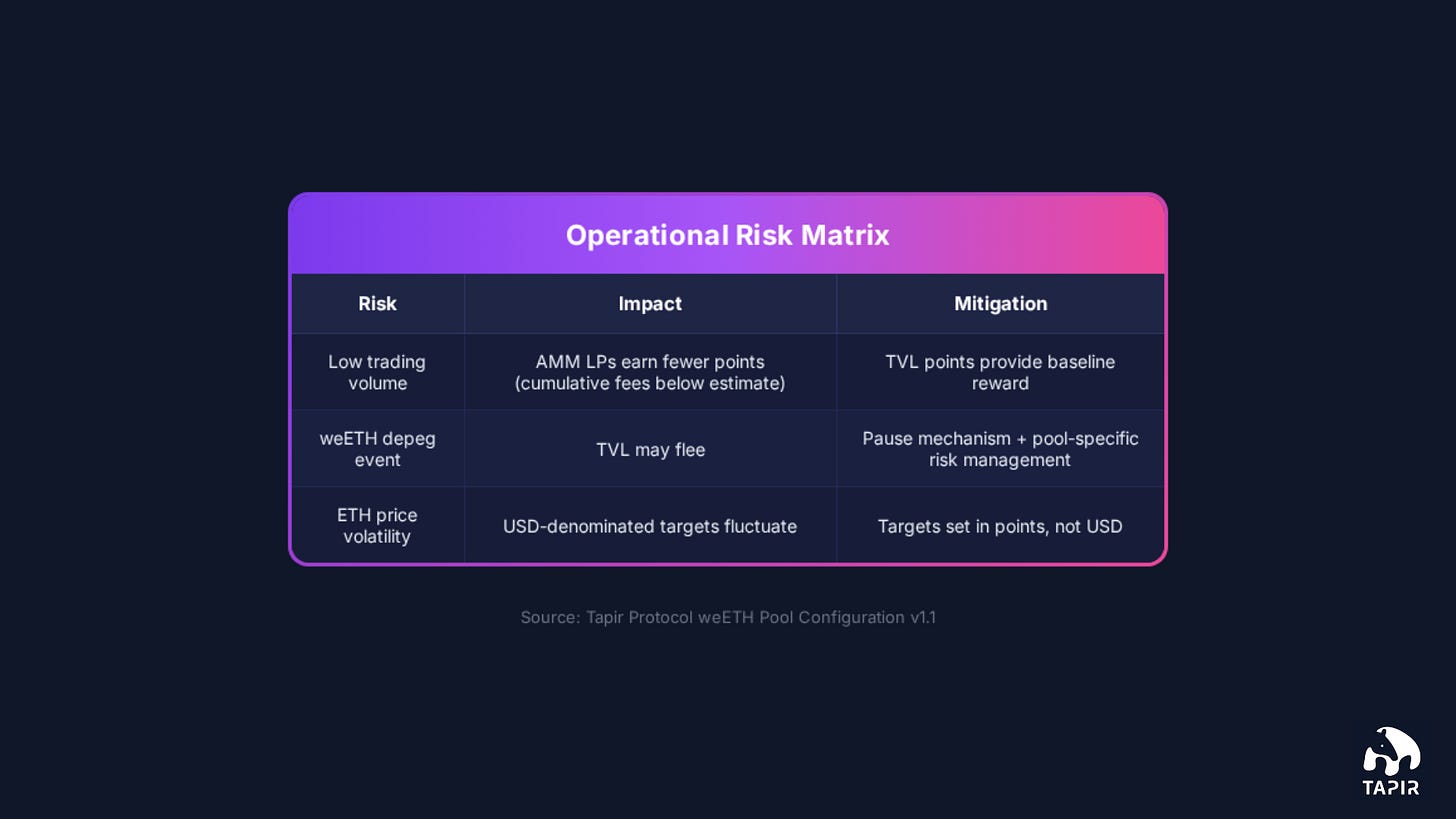 Operational Risk Matrix

| Risk | Impact | Mitigation |
|---|---|---|
| Low trading volume | AMM LPs earn fewer points (cumulative fees below estimate) | TVL points provide baseline reward |
| weETH depeg event | TVL may flee | Pause mechanism + pool-specific risk management |
| ETH price volatility | USD-denominated targets fluctuate | Targets set in points, not USD |

Source: Tapir Protocol weETH Pool Configuration v1.1

TAPIR